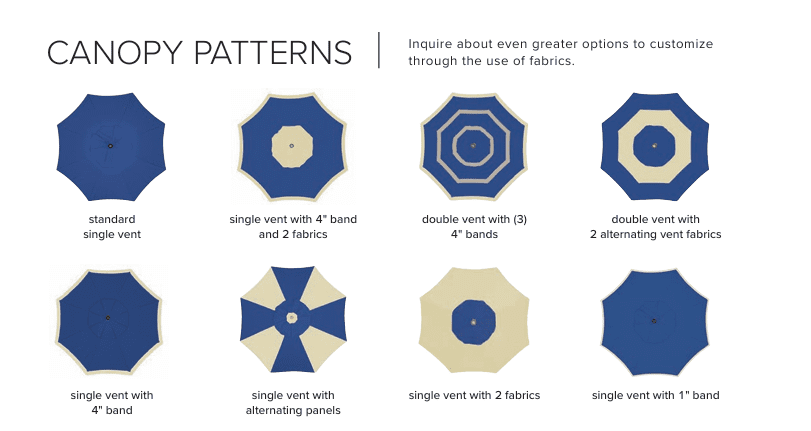 CANOPY PATTERNS

Inquire about even greater options to customize through the use of fabrics.

standard single vent

single vent with 4" band and 2 fabrics

double vent with (3) 4" bands

double vent with 2 alternating vent fabrics

single vent with 4" band

single vent with alternating panels

single vent with 2 fabrics

single vent with 1" band